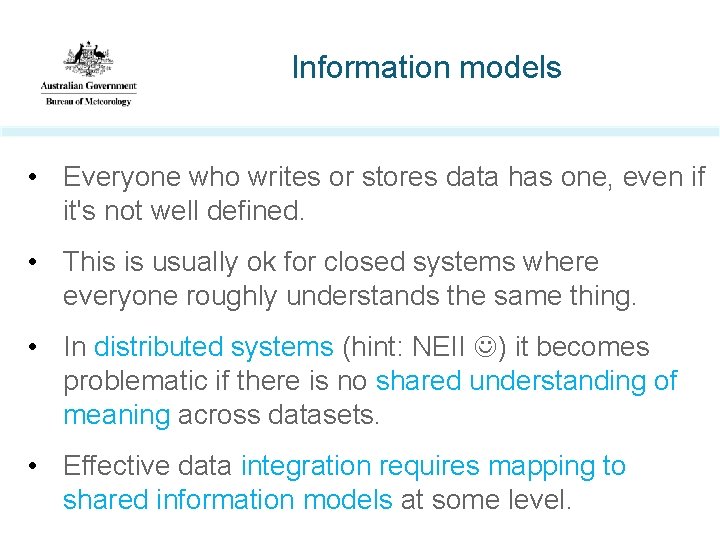 Australian Government
Bureau of Meteorology

Information models

• Everyone who writes or stores data has one, even if it's not well defined.

• This is usually ok for closed systems where everyone roughly understands the same thing.

• In distributed systems (hint: NEII ☺) it becomes problematic if there is no shared understanding of meaning across datasets.

• Effective data integration requires mapping to shared information models at some level.